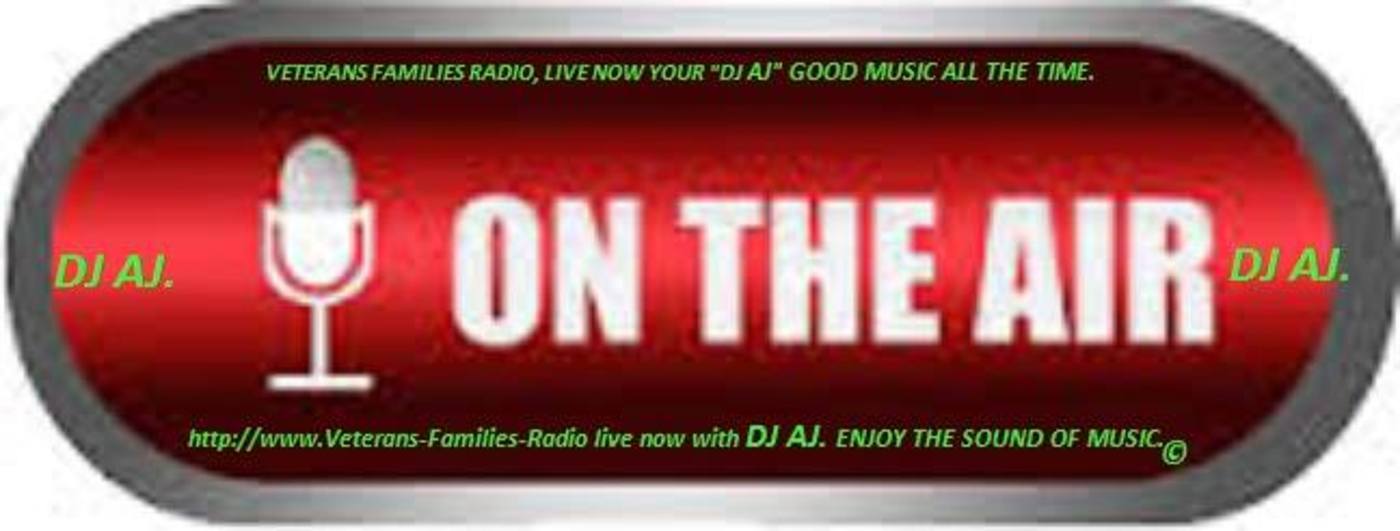 VETERANS FAMILIES RADIO, LIVE NOW YOUR "DJ AJ" GOOD MUSIC ALL THE TIME.

DJ AJ.

ON THE AIR

DJ AJ.

http://www.Veterans-Families-Radio live now with DJ AJ. ENJOY THE SOUND OF MUSIC.©